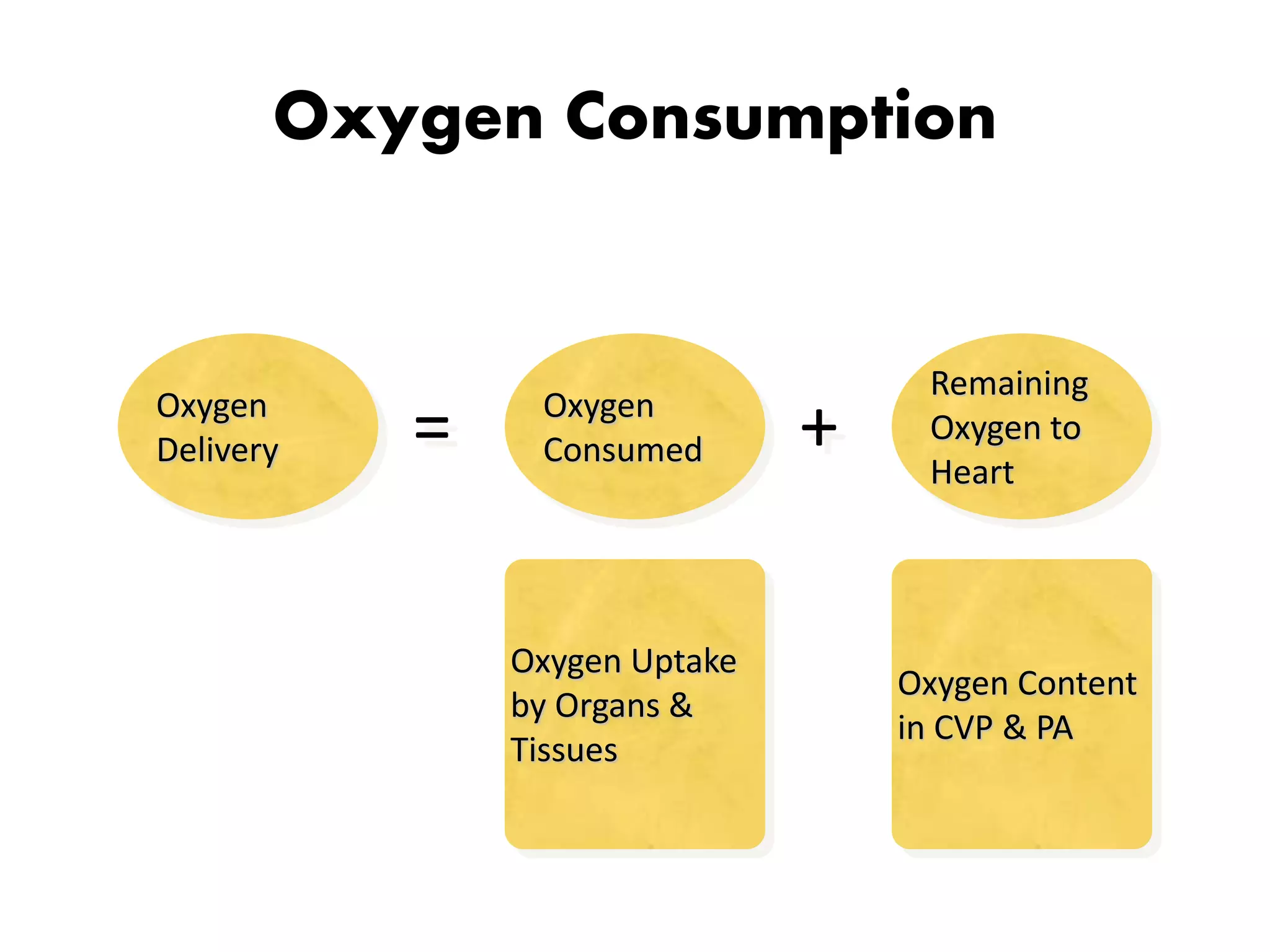 Oxygen Consumption

Oxygen Delivery

=

Oxygen Consumed

+

Remaining Oxygen to Heart

Oxygen Uptake by Organs & Tissues

Oxygen Content in CVP & PA